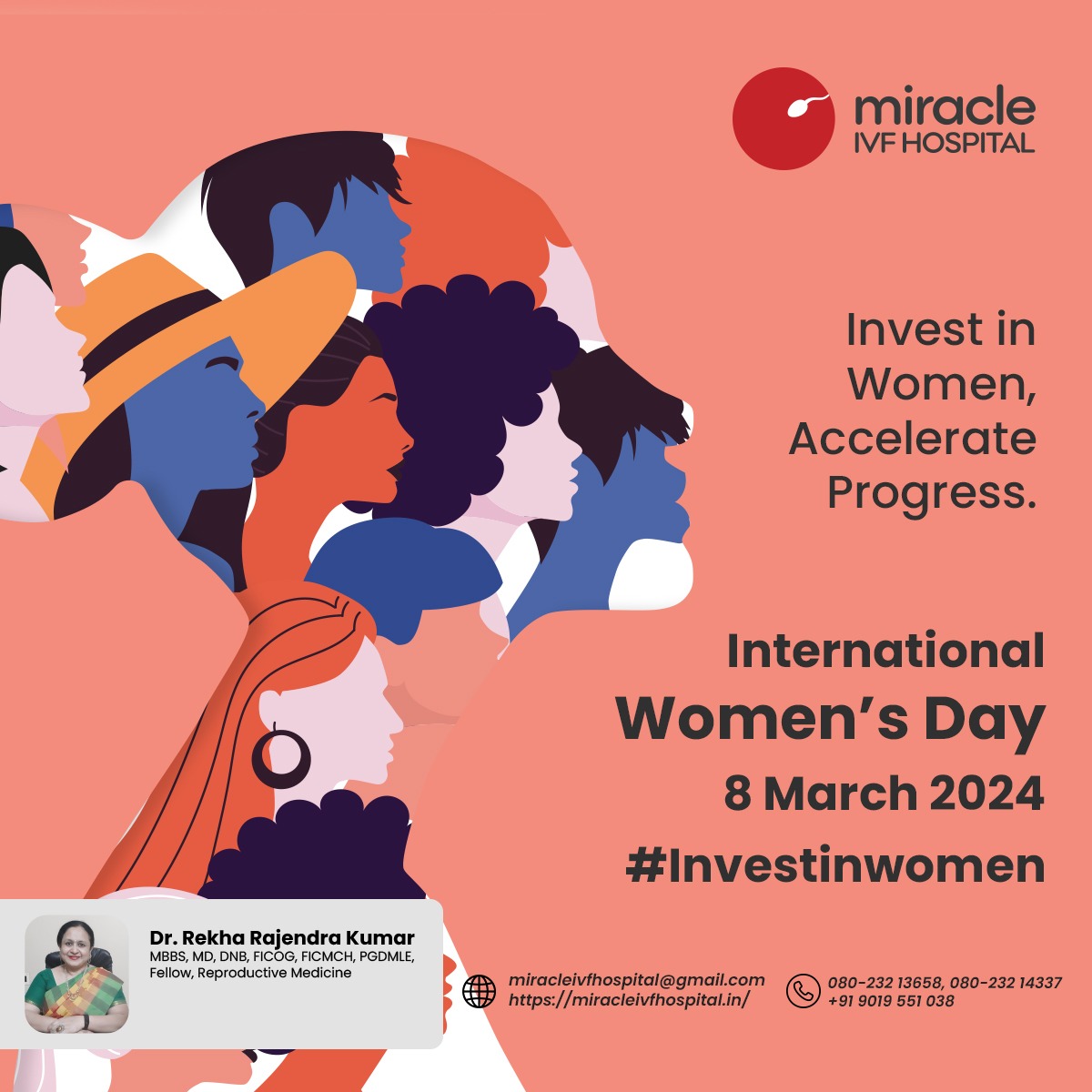 miracle
IVF HOSPITAL

Invest in Women, Accelerate Progress.

International
Women's Day
8 March 2024
#Investinwomen

Dr. Rekha Rajendra Kumar
MBBS, MD, DNB, FICOG, FICMCH, PGDMLE, Fellow, Reproductive Medicine

miracleivfhospital@gmail.com
https://miracleivfhospital.in/

080-232 13658, 080-232 14337
+91 9019 551 038